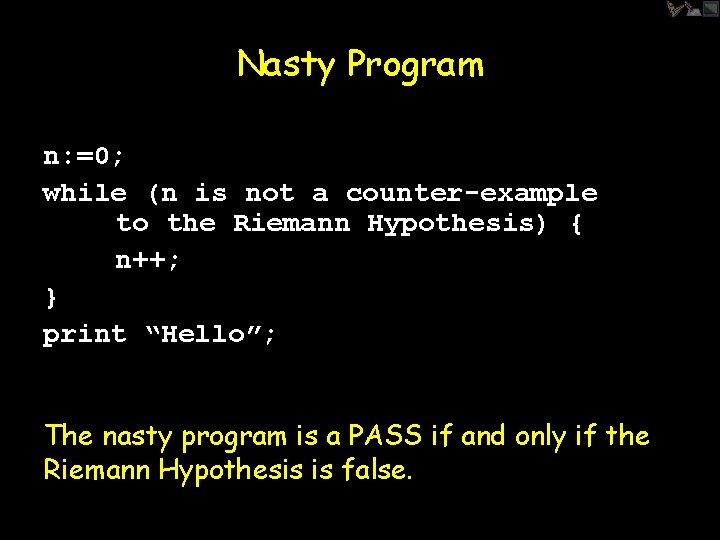 Nasty Program

n:=0;
while (n is not a counter-example to the Riemann Hypothesis) {
n++;
}
print “Hello”;

The nasty program is a PASS if and only if the Riemann Hypothesis is false.